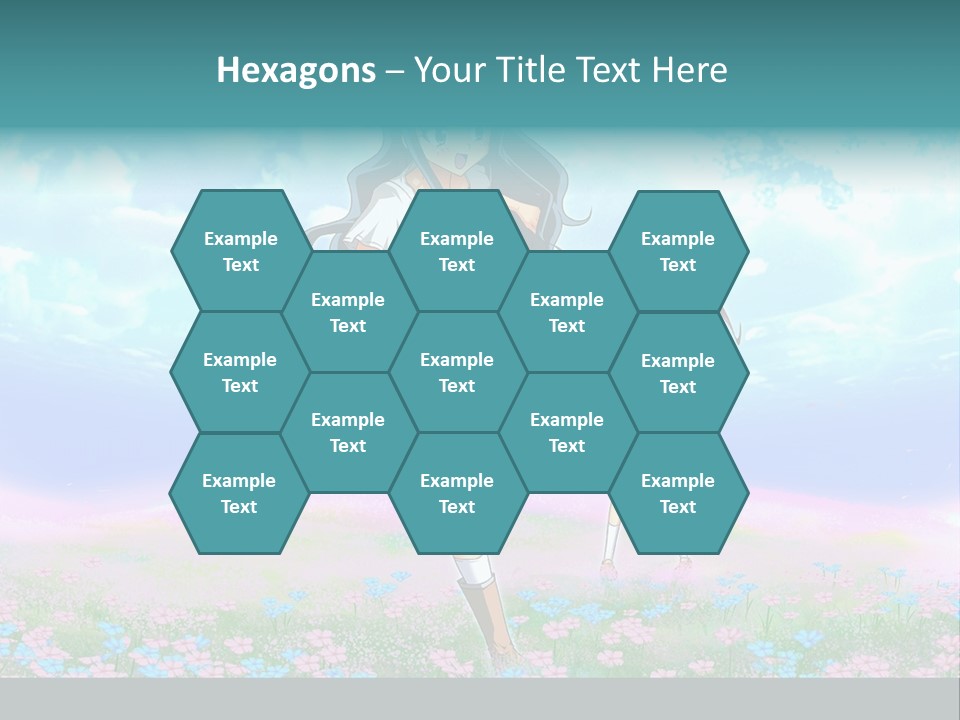 Hexagons – Your Title Text Here

Example Text

Example Text

Example Text

Example Text

Example Text

Example Text

Example Text

Example Text

Example Text

Example Text

Example Text

Example Text

Example Text